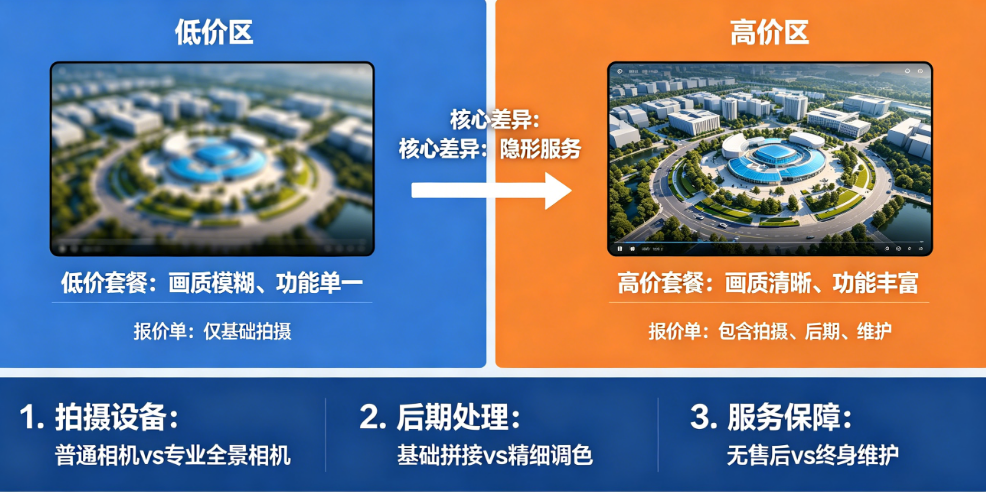 低价区

低价套餐：画质模糊、功能单一

报价单：仅基础拍摄

核心差异：
核心差异：隐形服务

高价区

高价套餐：画质清晰、功能丰富

报价单：包含拍摄、后期、维护

1. 拍摄设备：
普通相机vs专业全景相机

2. 后期处理：
基础拼接vs精细调色

3. 服务保障：
无售后vs终身维护